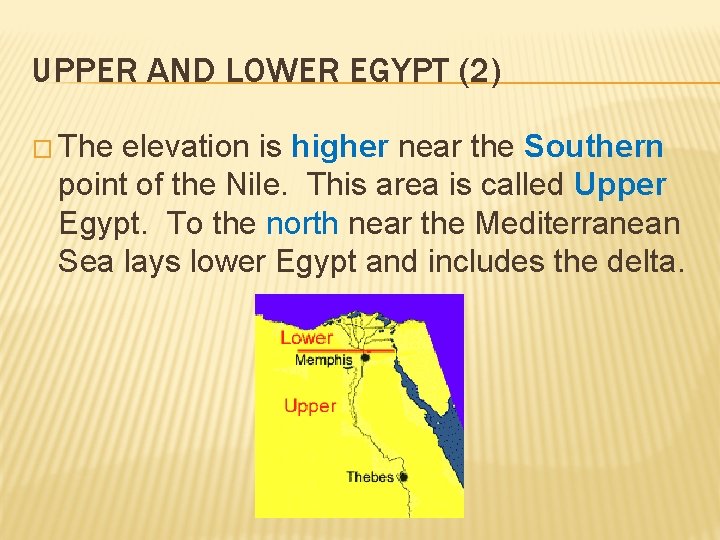 UPPER AND LOWER EGYPT (2)

□ The elevation is higher near the Southern point of the Nile. This area is called Upper Egypt. To the north near the Mediterranean Sea lays lower Egypt and includes the delta.

Lower
Memphis
Upper
Thebes